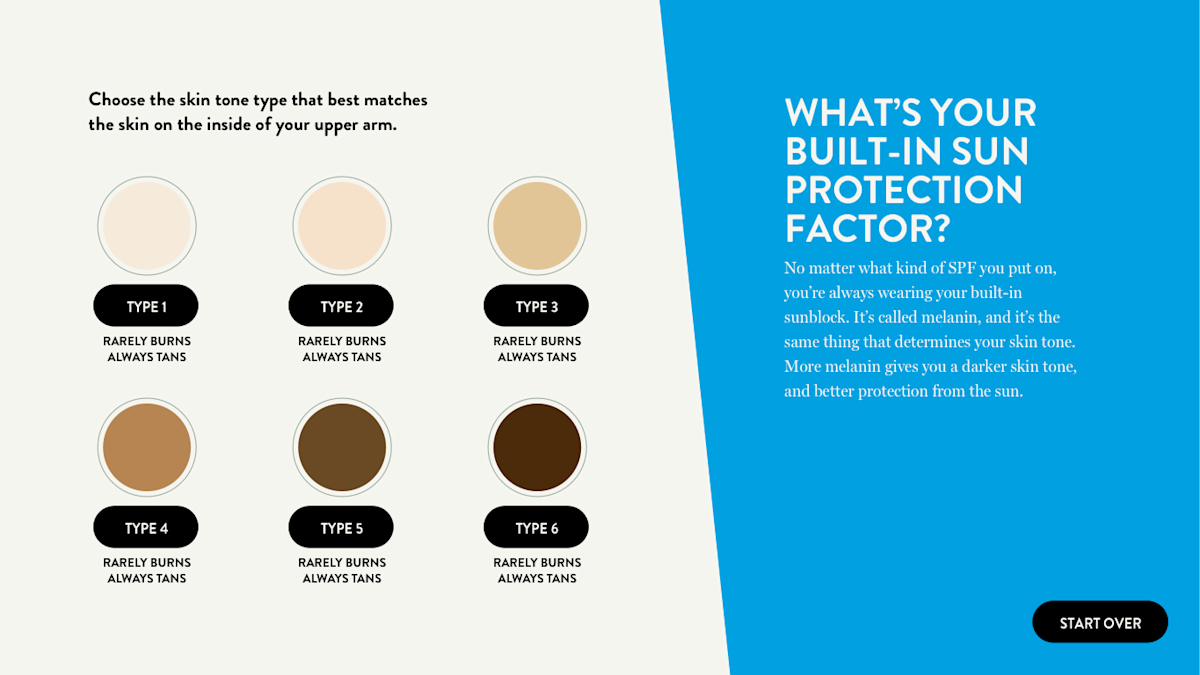 Choose the skin tone type that best matches the skin on the inside of your upper arm.

TYPE 1
RARELY BURNS
ALWAYS TANS

TYPE 2
RARELY BURNS
ALWAYS TANS

TYPE 3
RARELY BURNS
ALWAYS TANS

TYPE 4
RARELY BURNS
ALWAYS TANS

TYPE 5
RARELY BURNS
ALWAYS TANS

TYPE 6
RARELY BURNS
ALWAYS TANS

WHAT'S YOUR BUILT-IN SUN PROTECTION FACTOR?

No matter what kind of SPF you put on, you're always wearing your built-in sunblock. It's called melanin, and it's the same thing that determines your skin tone. More melanin gives you a darker skin tone, and better protection from the sun.

START OVER